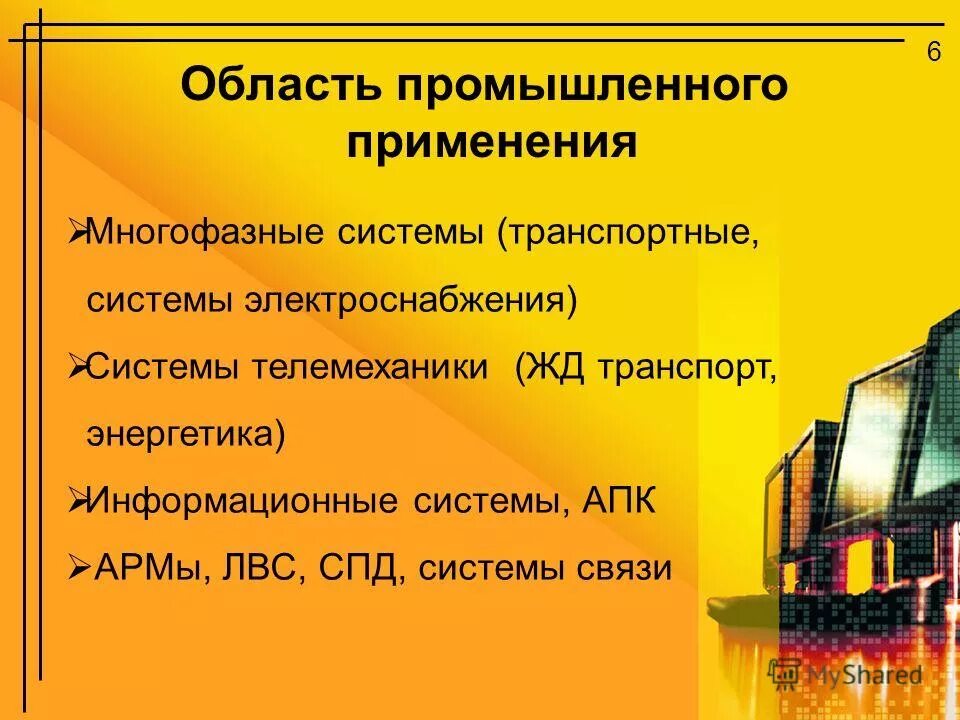 6

Область промышленного применения

➢Многофазные системы (транспортные, системы электроснабжения)

➢Системы телемеханики (ЖД транспорт, энергетика)

➢Информационные системы, АПК

➢АРМы, ЛВС, СПД, системы связи

MyShared